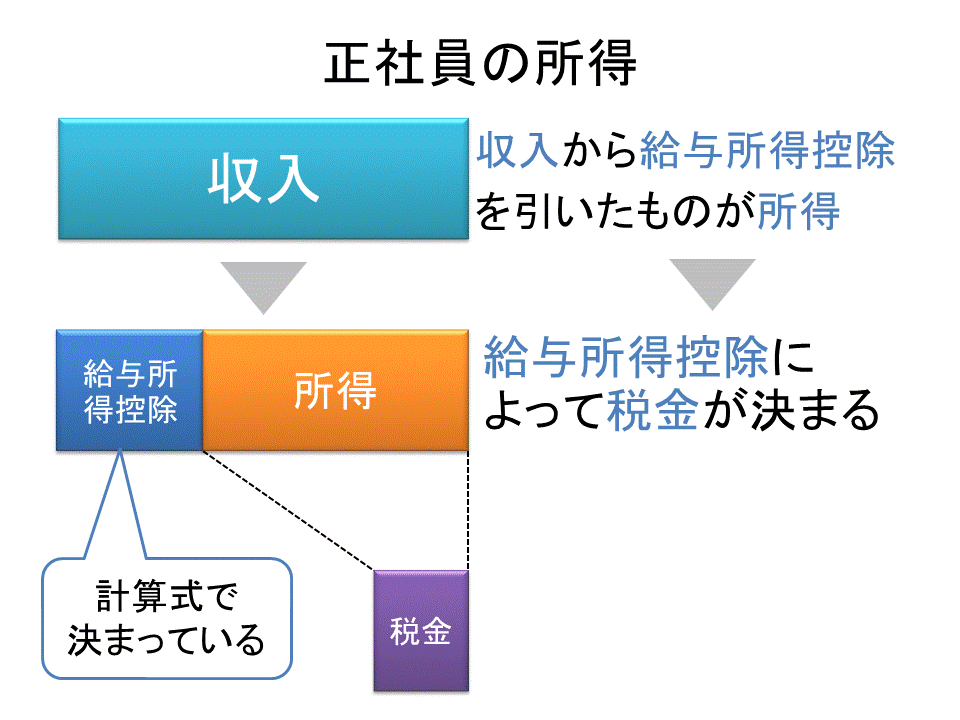 正社員の所得

収入

収入から給与所得控除を引いたものが所得

給与所得控除

所得

給与所得控除によって税金が決まる

計算式で決まっている

税金